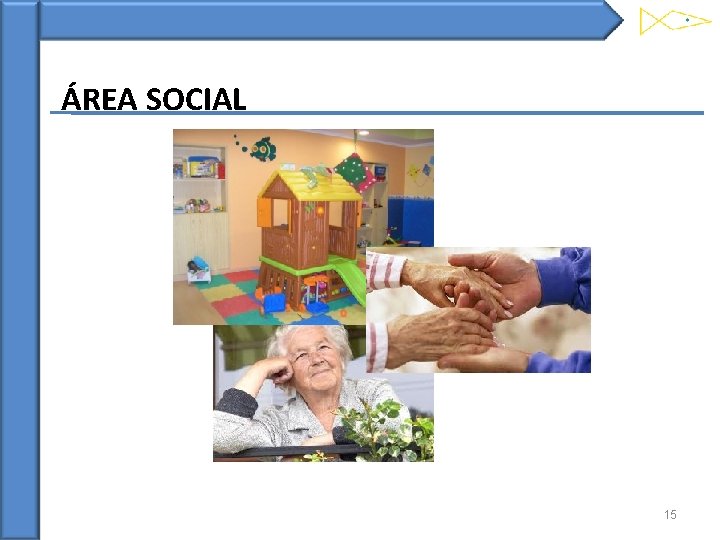 ÁREA SOCIAL

15